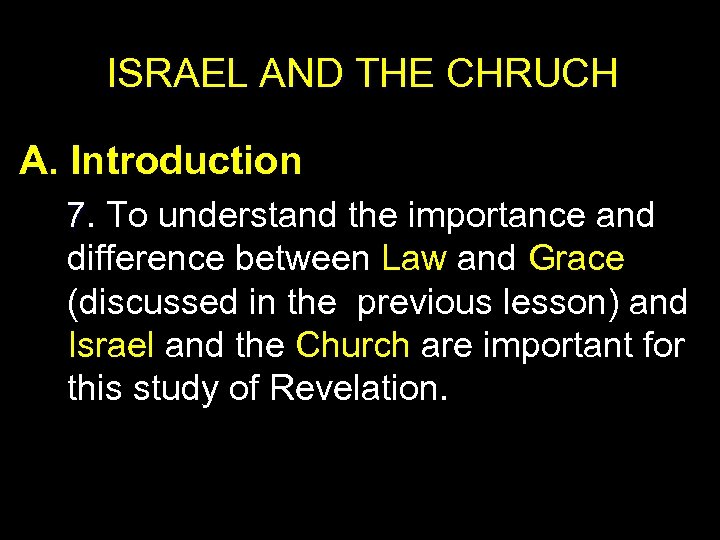 ISRAEL AND THE CHRUCH

A. Introduction

7. To understand the importance and difference between Law and Grace (discussed in the  previous lesson) and Israel and the Church are important for this study of Revelation.